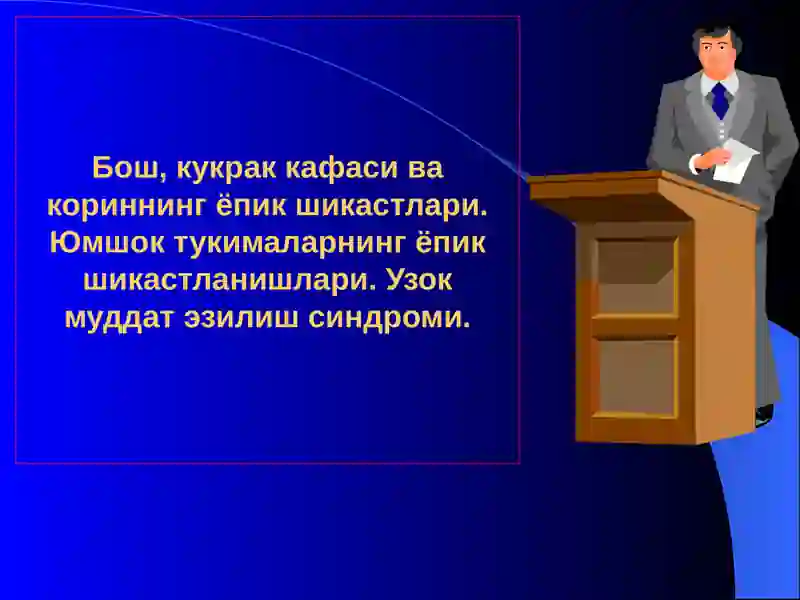 Бош, кукрак кафаси ва кориннинг ёпик шикастлари. Юмшок тукималарнинг ёпик шикастланишлари. Узок муддат эзилиш синдроми.